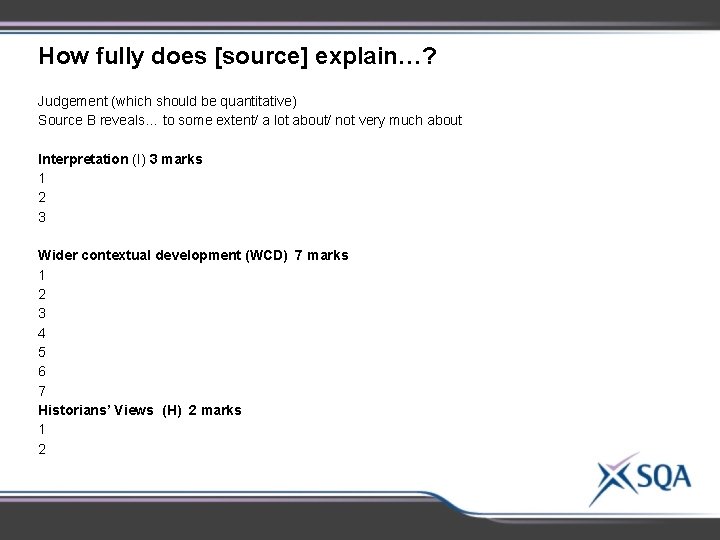 How fully does [source] explain…?

Judgement (which should be quantitative)
Source B reveals… to some extent/ a lot about/ not very much about

Interpretation (I) 3 marks
1
2
3

Wider contextual development (WCD) 7 marks
1
2
3
4
5
6
7
Historians' Views (H) 2 marks
1
2

SQA